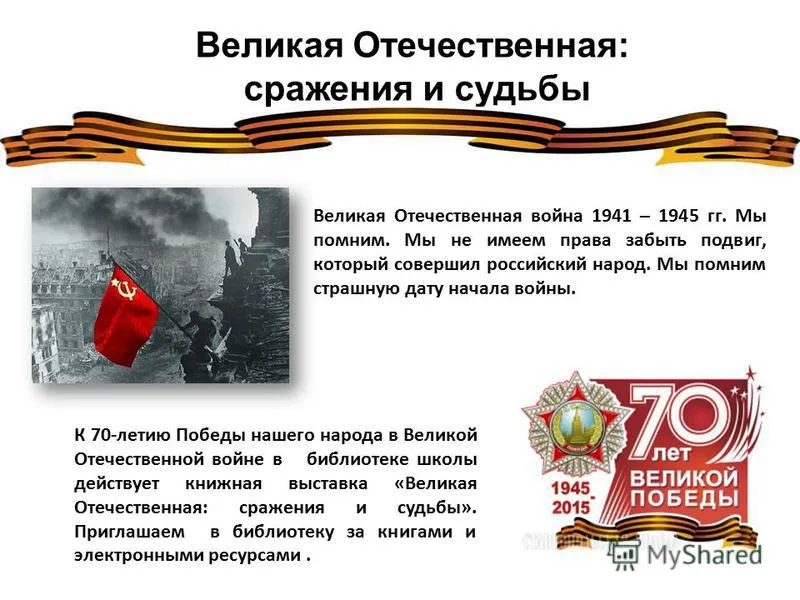 Великая Отечественная:
сражения и судьбы

Великая Отечественная война 1941 – 1945 гг. Мы помним. Мы не имеем права забыть подвиг, который совершил российский народ. Мы помним страшную дату начала войны.

К 70-летию Победы нашего народа в Великой Отечественной войне в библиотеке школы действует книжная выставка «Великая Отечественная: сражения и судьбы». Приглашаем в библиотеку за книгами и электронными ресурсами .

70 лет
ВЕЛИКОЙ ПОБЕДЫ
1945-2015

MyShared